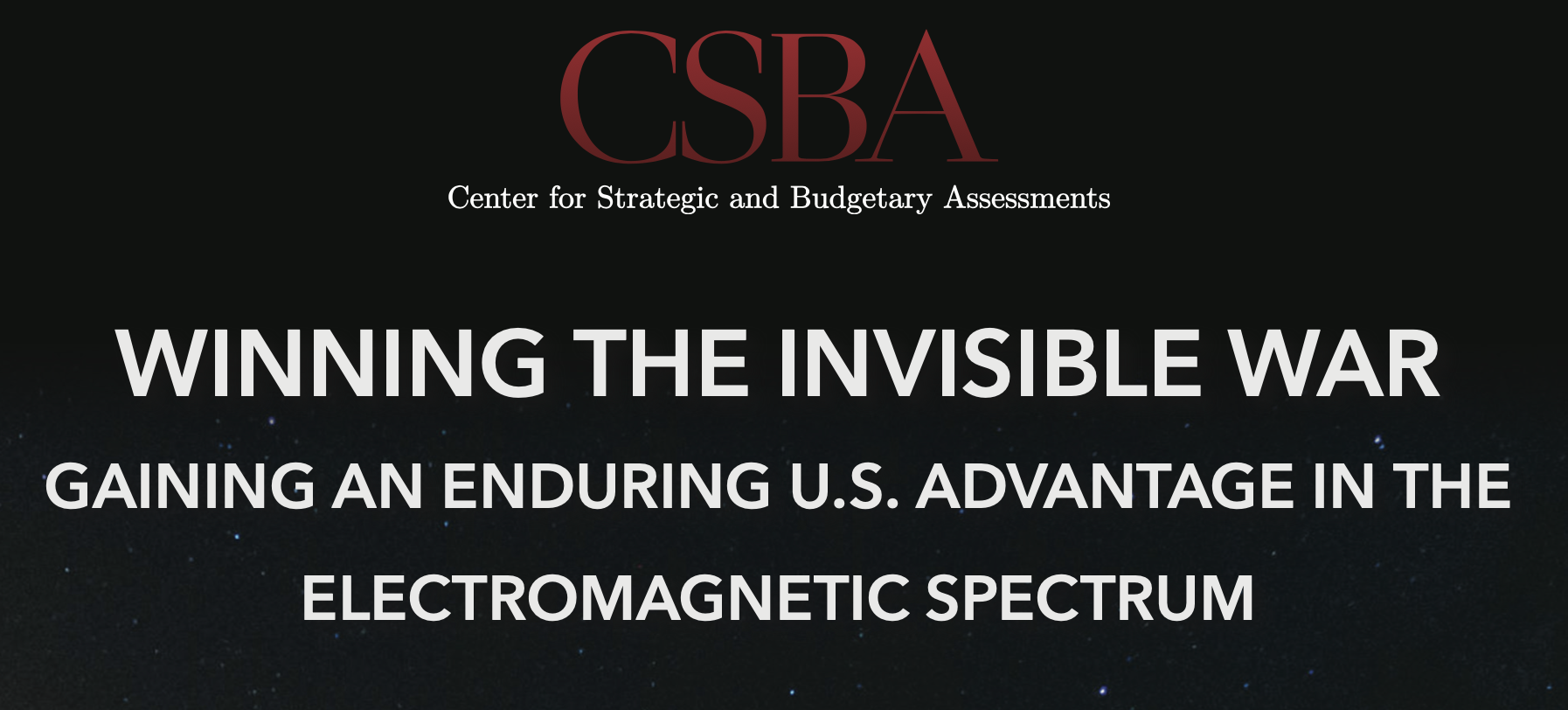 CSBA
Center for Strategic and Budgetary Assessments

WINNING THE INVISIBLE WAR
GAINING AN ENDURING U.S. ADVANTAGE IN THE ELECTROMAGNETIC SPECTRUM